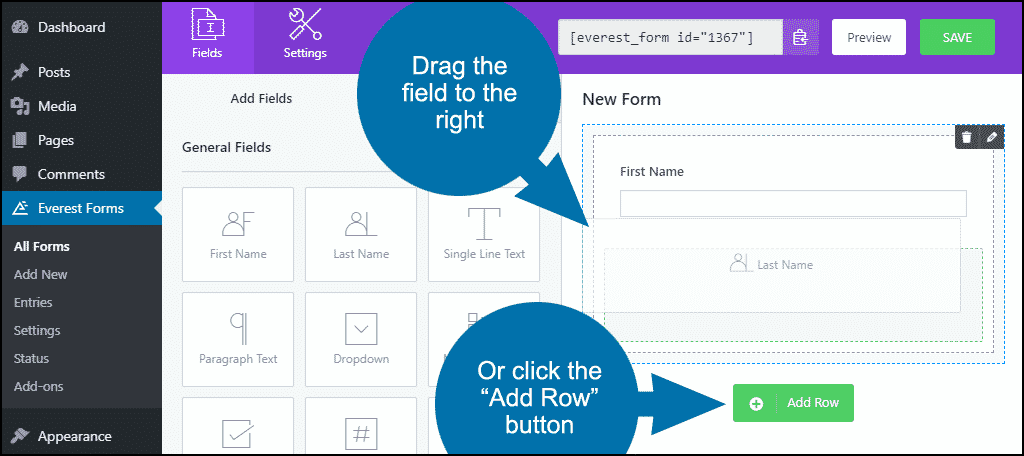 Dashboard
Posts
Media
Pages
Comments
Everest Forms
All Forms
Add New
Entries
Settings
Status
Add-ons
Appearance

Fields
Settings
[everest_form id="1367"]
Preview
SAVE

Add Fields
General Fields
First Name
Last Name
Single Line Text
Paragraph Text
Dropdown

Drag the field to the right

New Form
First Name
Last Name

Or click the "Add Row" button

Add Row